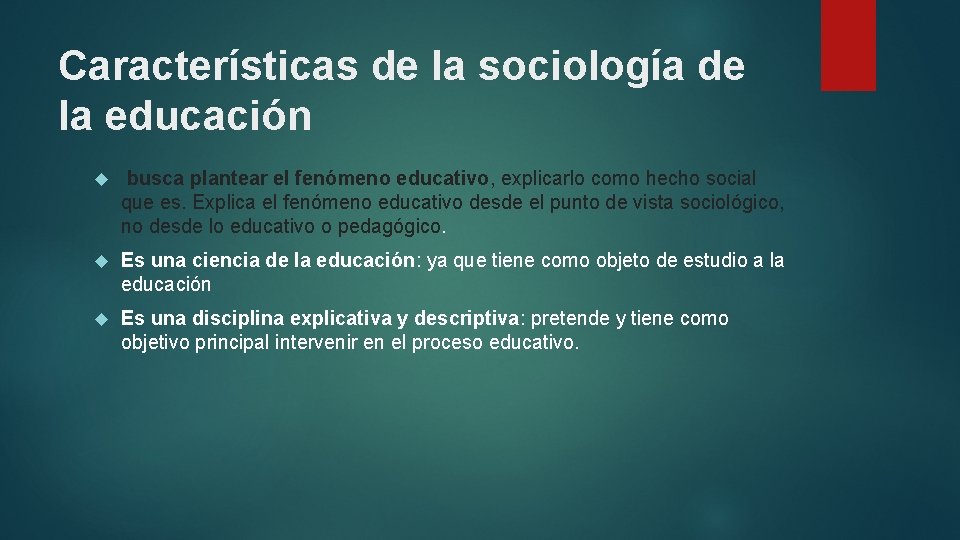 Características de la sociología de la educación

busca plantear el fenómeno educativo, explicarlo como hecho social que es. Explica el fenómeno educativo desde el punto de vista sociológico, no desde lo educativo o pedagógico.

Es una ciencia de la educación: ya que tiene como objeto de estudio a la educación

Es una disciplina explicativa y descriptiva: pretende y tiene como objetivo principal intervenir en el proceso educativo.